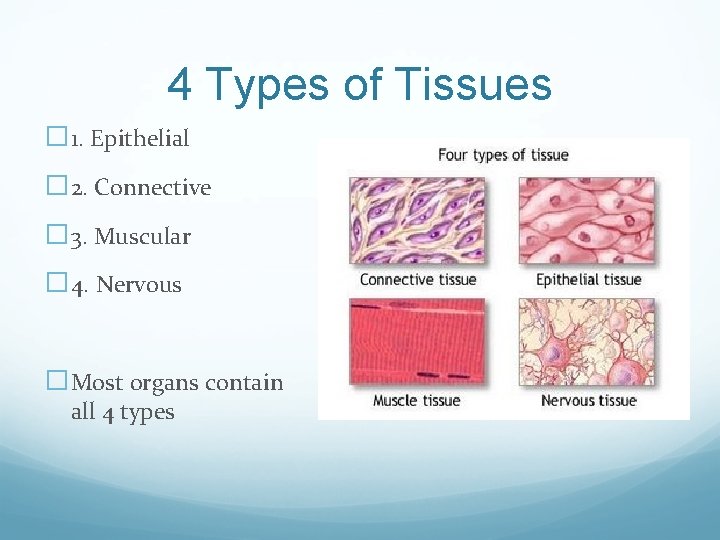 4 Types of Tissues

1. Epithelial

2. Connective

3. Muscular

4. Nervous

Most organs contain all 4 types

Four types of tissue

Connective tissue

Epithelial tissue

Muscle tissue

Nervous tissue